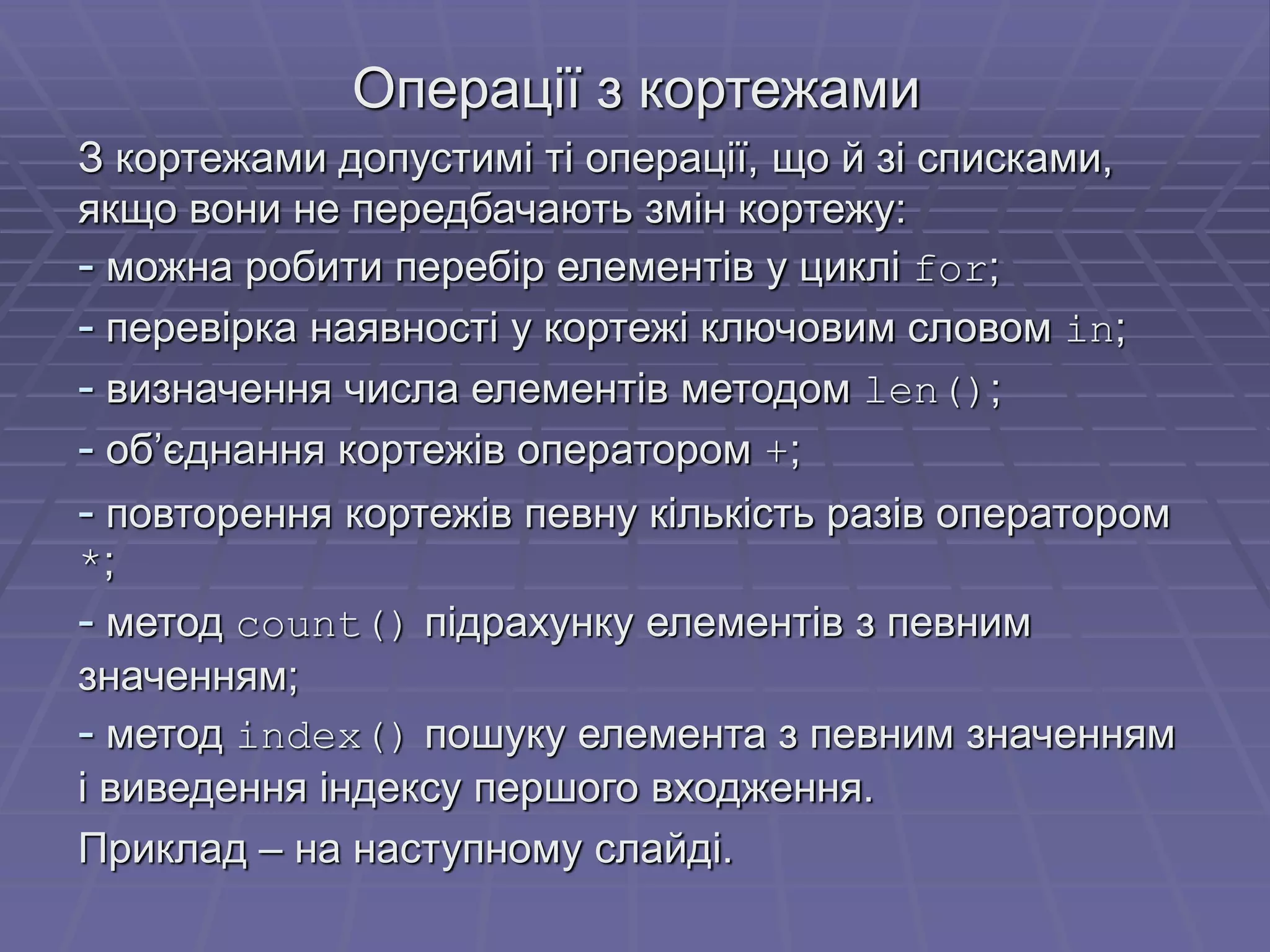 Операції з кортежами

З кортежами допустимі ті операції, що й зі списками, якщо вони не передбачають змін кортежу:

- можна робити перебір елементів у циклі for;

- перевірка наявності у кортежі ключовим словом in;

- визначення числа елементів методом len();

- об’єднання кортежів оператором +;

- повторення кортежів певну кількість разів оператором *;

- метод count() підрахунку елементів з певним значенням;

- метод index() пошуку елемента з певним значенням і виведення індексу першого входження.

Приклад – на наступному слайді.